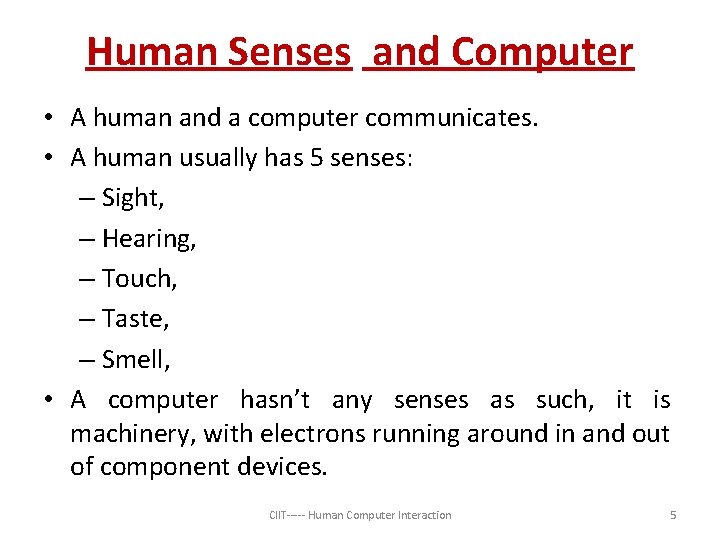 Human Senses  and Computer

• A human and a computer communicates.
• A human usually has 5 senses:
– Sight,
– Hearing,
– Touch,
– Taste,
– Smell,
• A computer hasn't any senses as such, it is machinery, with electrons running around in and out of component devices.

CIIT----- Human Computer Interaction

5